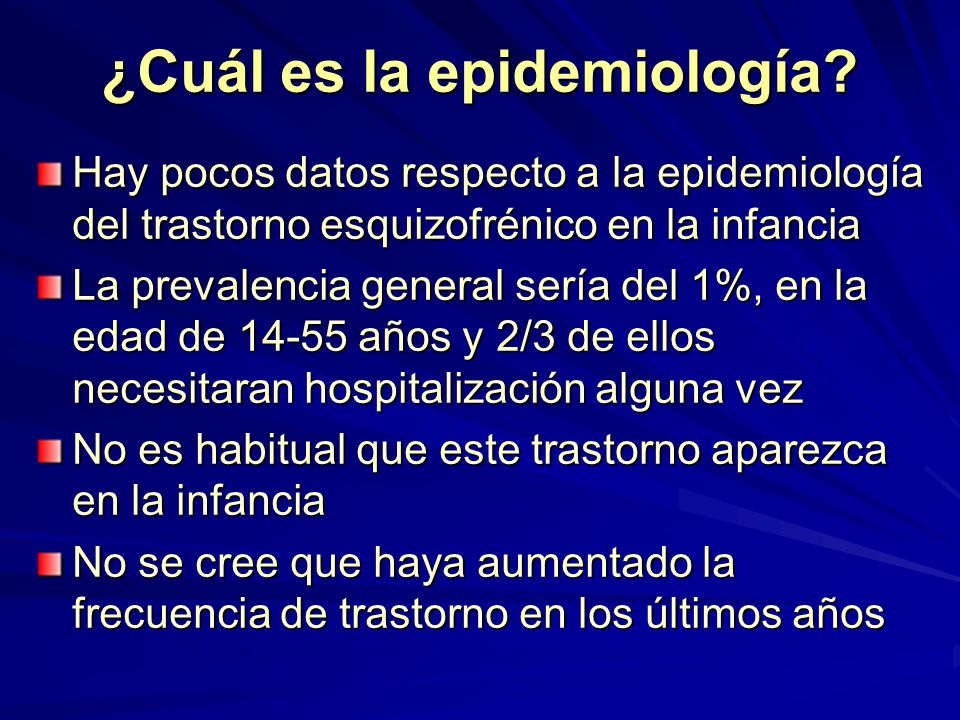 ¿Cuál es la epidemiología?

Hay pocos datos respecto a la epidemiología del trastorno esquizofrénico en la infancia

La prevalencia general sería del 1%, en la edad de 14-55 años y 2/3 de ellos necesitaran hospitalización alguna vez

No es habitual que este trastorno aparezca en la infancia

No se cree que haya aumentado la frecuencia de trastorno en los últimos años